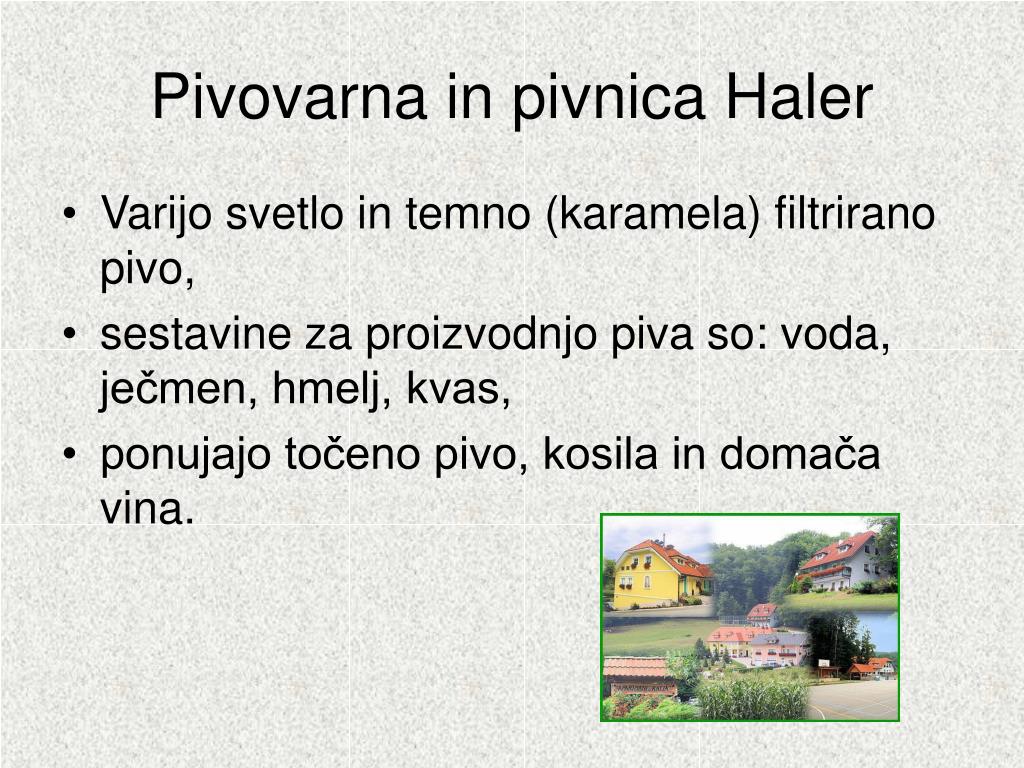 Pivovarna in pivnica Haler

• Varijo svetlo in temno (karamela) filtrirano pivo,
• sestavine za proizvodnjo piva so: voda, ječmen, hmelj, kvas,
• ponujajo točeno pivo, kosila in domača vina.